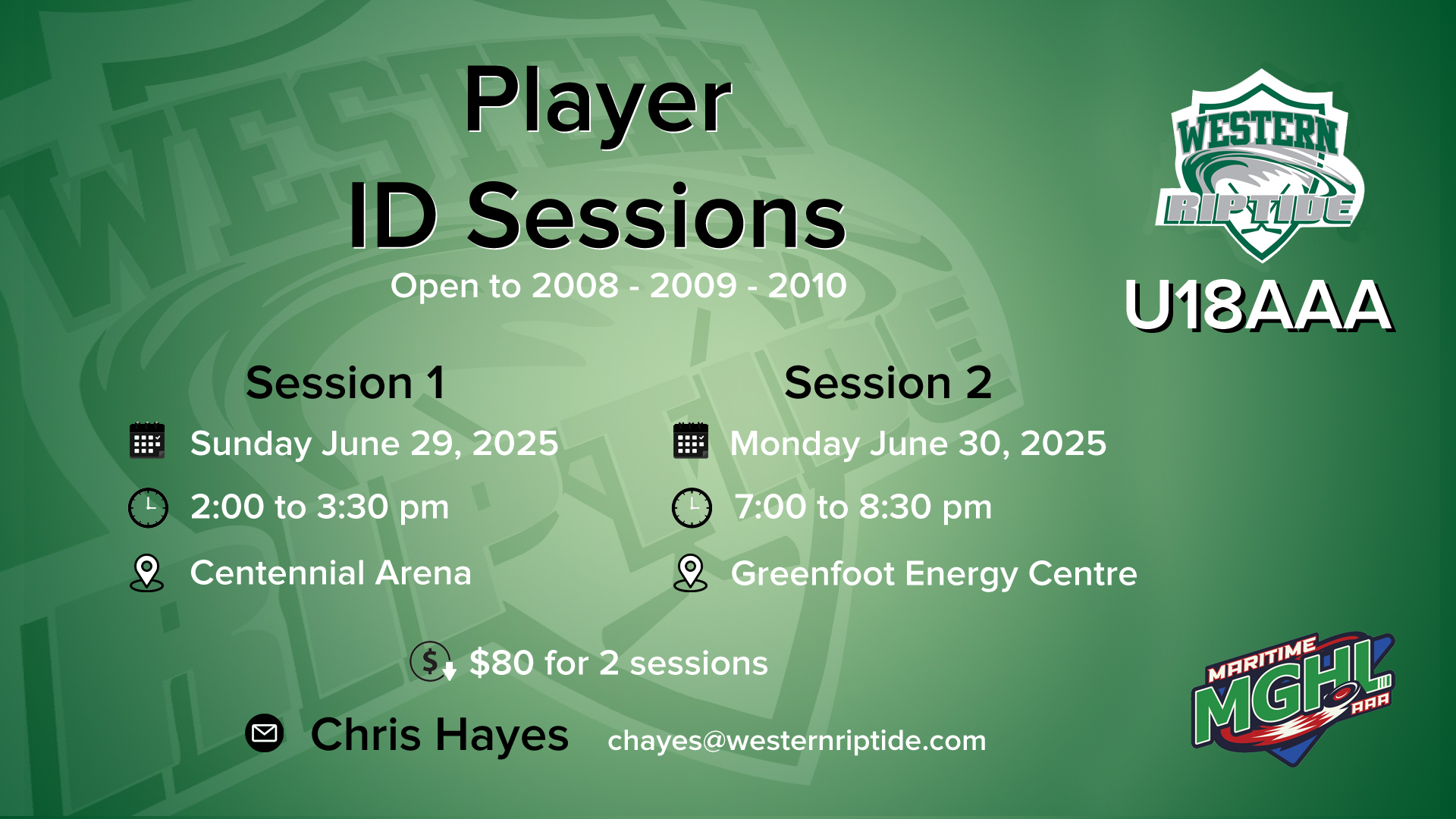 Player
ID Sessions
Open to 2008 - 2009 - 2010

WESTERN
RIPTIDE
U18AAA

Session 1
Sunday June 29, 2025
2:00 to 3:30 pm
Centennial Arena

Session 2
Monday June 30, 2025
7:00 to 8:30 pm
Greenfoot Energy Centre

$80 for 2 sessions

Chris Hayes chayes@westernriptide.com

MARITIME
MGHL
AAA